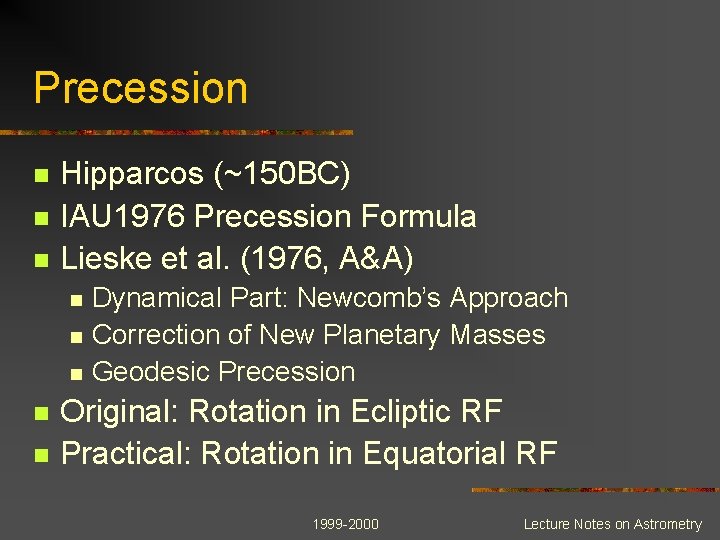 Precession

Hipparcos (~150BC)
IAU1976 Precession Formula
Lieske et al. (1976, A&A)
Dynamical Part: Newcomb's Approach
Correction of New Planetary Masses
Geodesic Precession
Original: Rotation in Ecliptic RF
Practical: Rotation in Equatorial RF

1999-2000

Lecture Notes on Astrometry